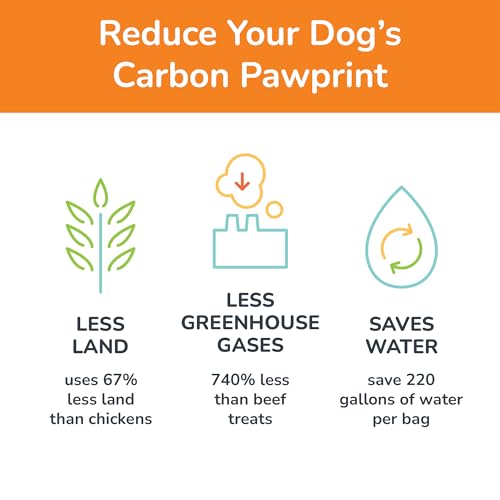 Reduce Your Dog's Carbon Pawprint

LESS LAND

uses 67% less land than chickens

LESS GREENHOUSE GASES

740% less than beef treats

SAVES WATER

save 220 gallons of water per bag